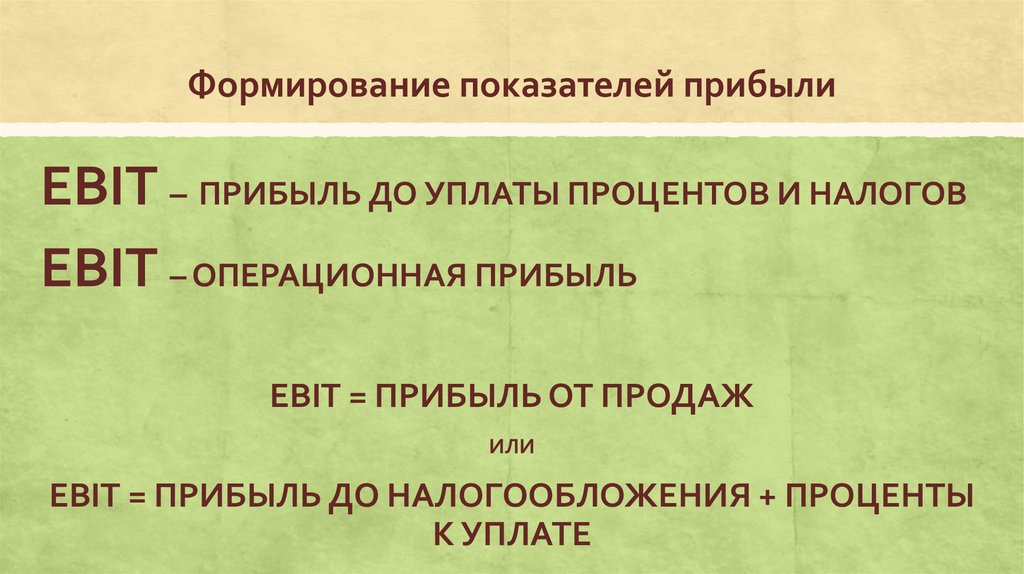 Формирование показателей прибыли

EBIT – ПРИБЫЛЬ ДО УПЛАТЫ ПРОЦЕНТОВ И НАЛОГОВ

EBIT – ОПЕРАЦИОННАЯ ПРИБЫЛЬ

EBIT = ПРИБЫЛЬ ОТ ПРОДАЖ

ИЛИ

EBIT = ПРИБЫЛЬ ДО НАЛОГООБЛОЖЕНИЯ + ПРОЦЕНТЫ К УПЛАТЕ